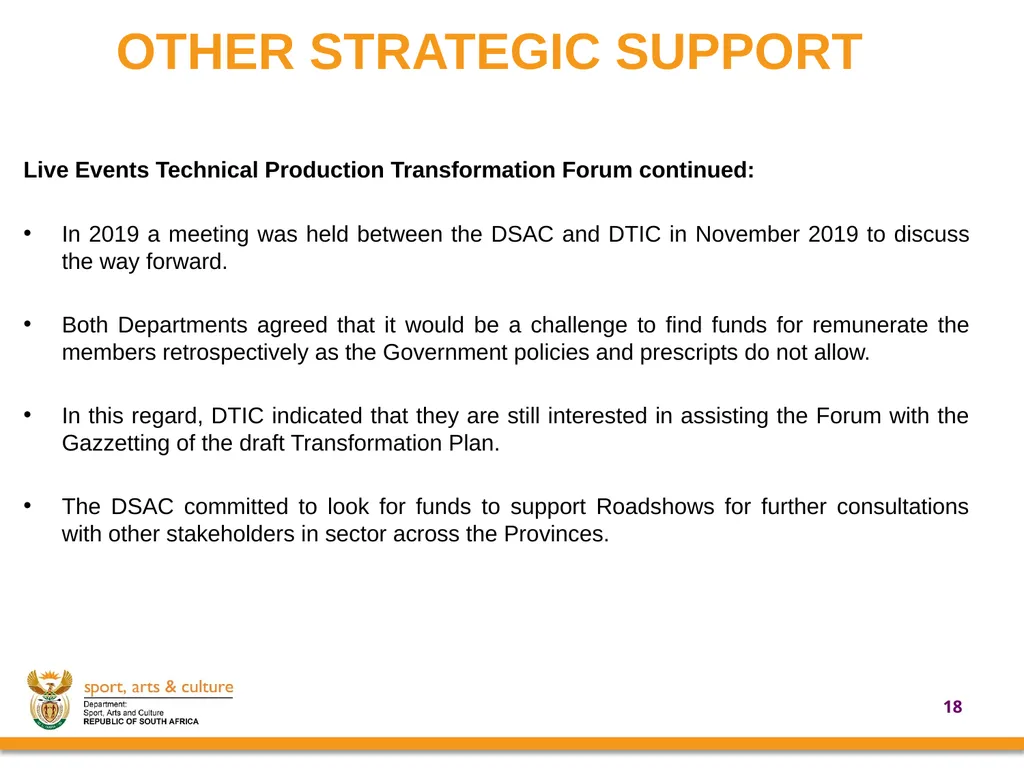 OTHER STRATEGIC SUPPORT

Live Events Technical Production Transformation Forum continued:

• In 2019 a meeting was held between the DSAC and DTIC in November 2019 to discuss the way forward.

• Both Departments agreed that it would be a challenge to find funds for remunerate the members retrospectively as the Government policies and prescripts do not allow.

• In this regard, DTIC indicated that they are still interested in assisting the Forum with the Gazzetting of the draft Transformation Plan.

• The DSAC committed to look for funds to support Roadshows for further consultations with other stakeholders in sector across the Provinces.

sport, arts & culture
Department:
Sport, Arts and Culture
REPUBLIC OF SOUTH AFRICA

18